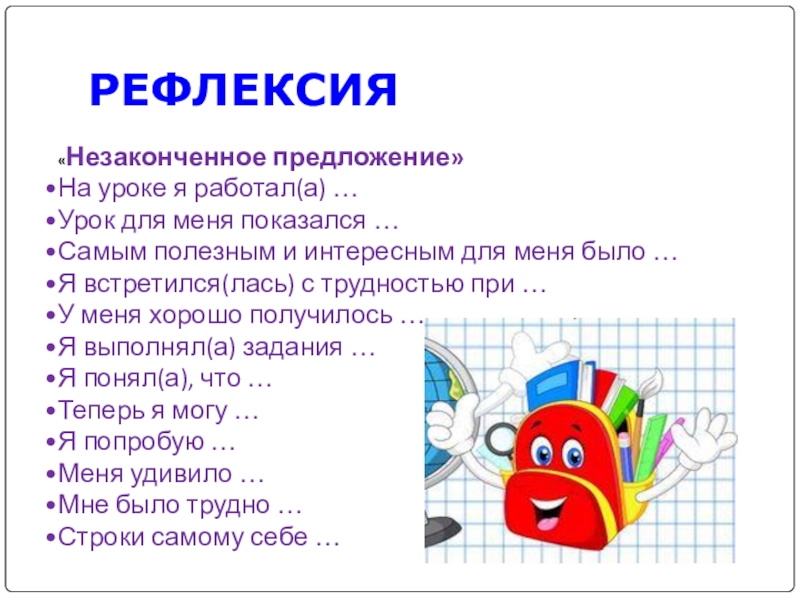 РЕФЛЕКСИЯ

«Незаконченное предложение»
•На уроке я работал(а) …
•Урок для меня показался …
•Самым полезным и интересным для меня было …
•Я встретился(лась) с трудностью при …
•У меня хорошо получилось …
•Я выполнял(а) задания …
•Я понял(а), что …
•Теперь я могу …
•Я попробую …
•Меня удивило …
•Мне было трудно …
•Строки самому себе …